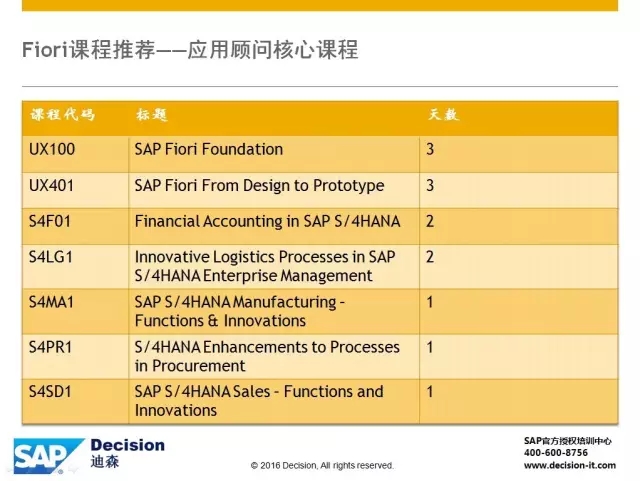 Fiori课程推荐——应用顾问核心课程

| 课程代码 | 标题 | 天数 |
|---|---|---|
| UX100 | SAP Fiori Foundation | 3 |
| UX401 | SAP Fiori From Design to Prototype | 3 |
| S4F01 | Financial Accounting in SAP S/4HANA | 2 |
| S4LG1 | Innovative Logistics Processes in SAP S/4HANA Enterprise Management | 2 |
| S4MA1 | SAP S/4HANA Manufacturing - Functions & Innovations | 1 |
| S4PR1 | S/4HANA Enhancements to Processes in Procurement | 1 |
| S4SD1 | SAP S/4HANA Sales - Functions and Innovations | 1 |

SAP Decision 迪森

© 2016 Decision, All rights reserved.

SAP官方授权培训中心
400-600-8756
www.decision-it.com